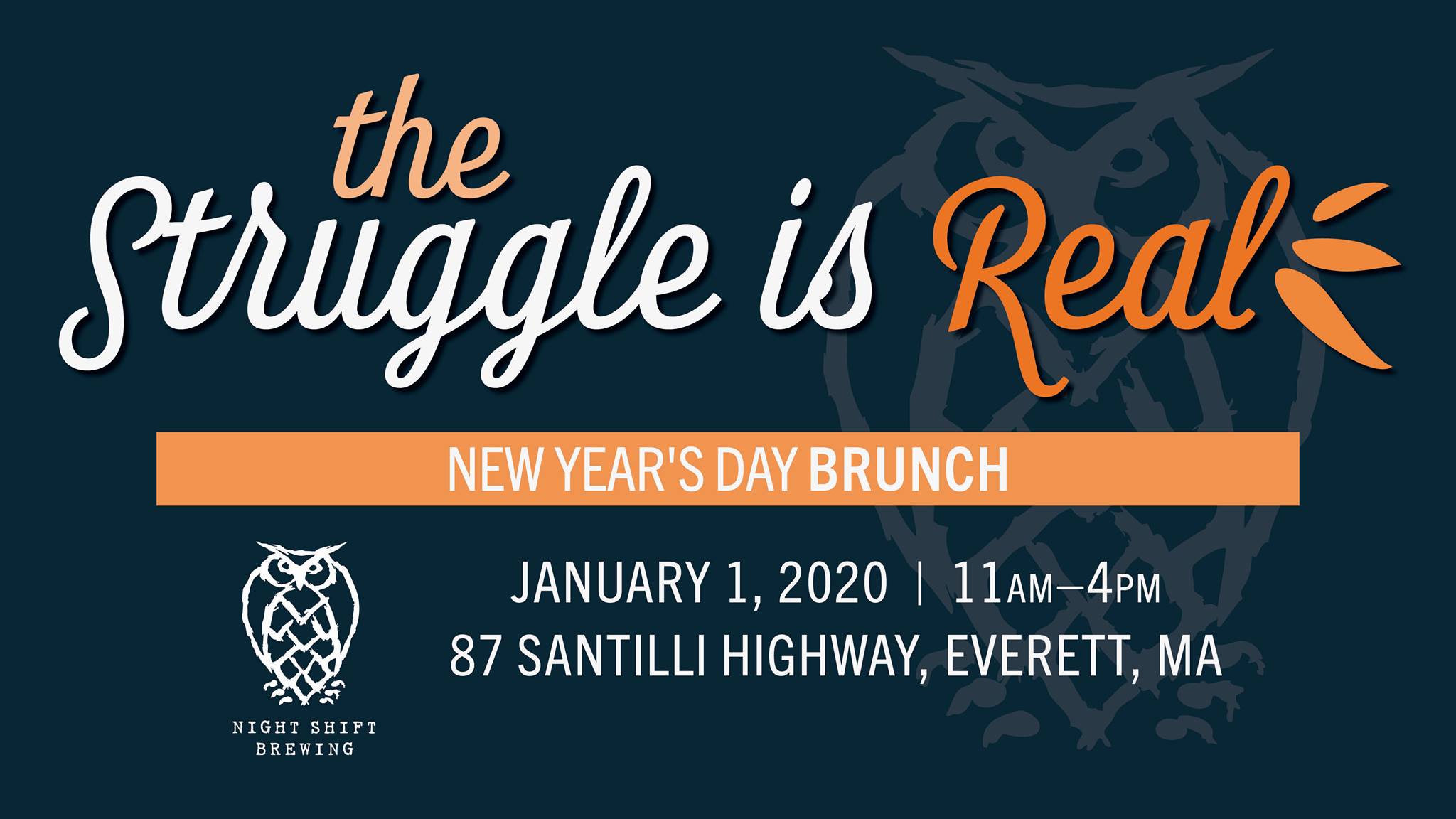 the Struggle is Real

NEW YEAR'S DAY BRUNCH

JANUARY 1, 2020 | 11AM—4PM
87 SANTILLI HIGHWAY, EVERETT, MA

NIGHT SHIFT BREWING